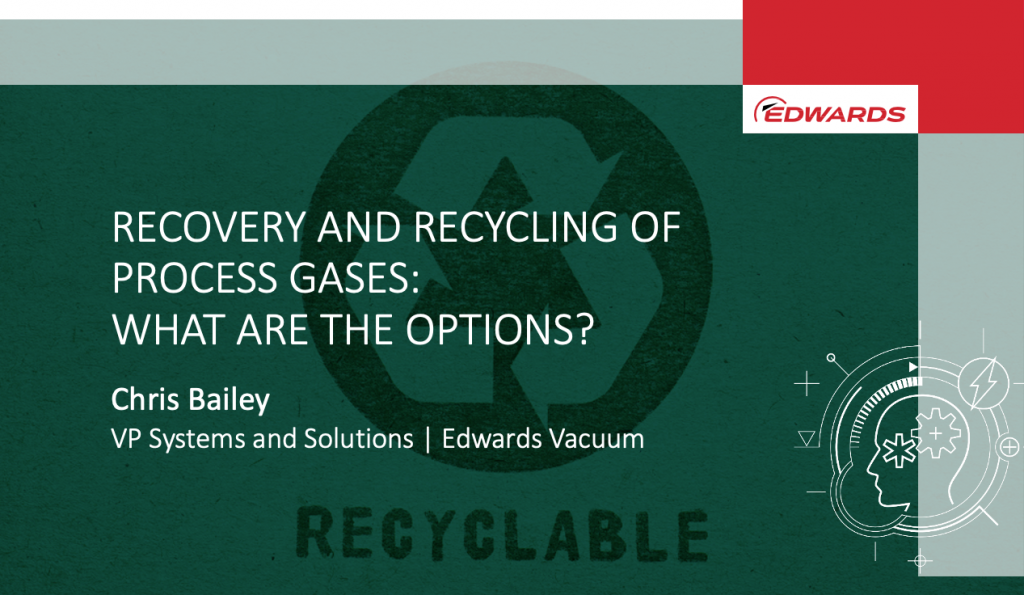 EDWARDS

RECOVERY AND RECYCLING OF PROCESS GASES:
WHAT ARE THE OPTIONS?

Chris Bailey
VP Systems and Solutions | Edwards Vacuum

RECYCLABLE